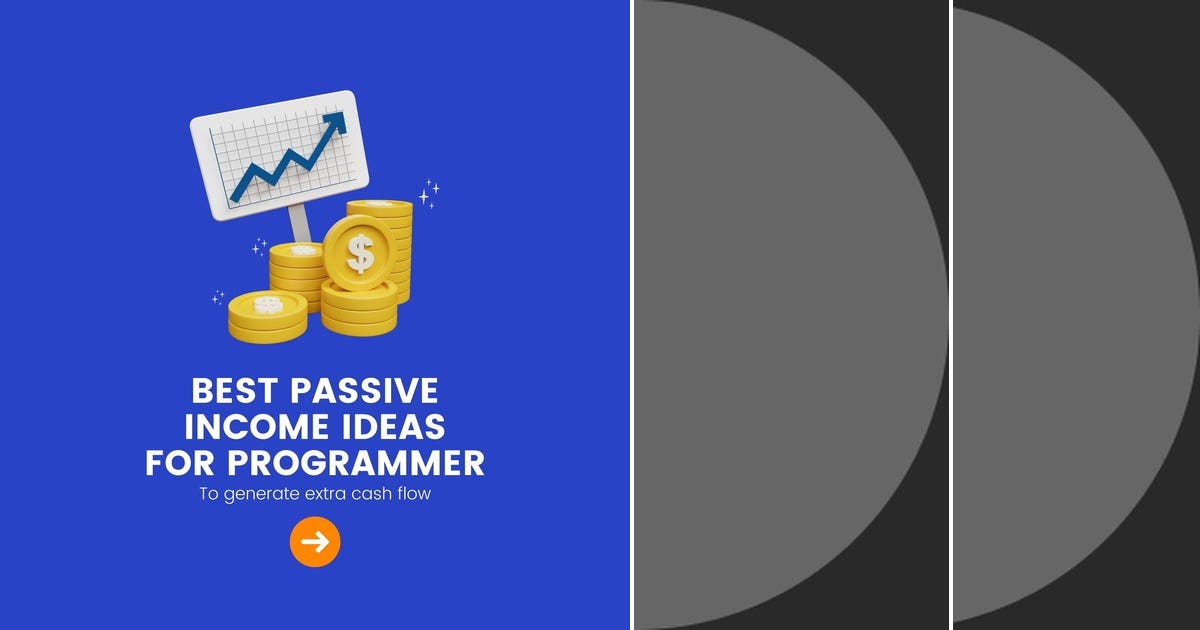 BEST PASSIVE INCOME IDEAS FOR PROGRAMMER

To generate extra cash flow